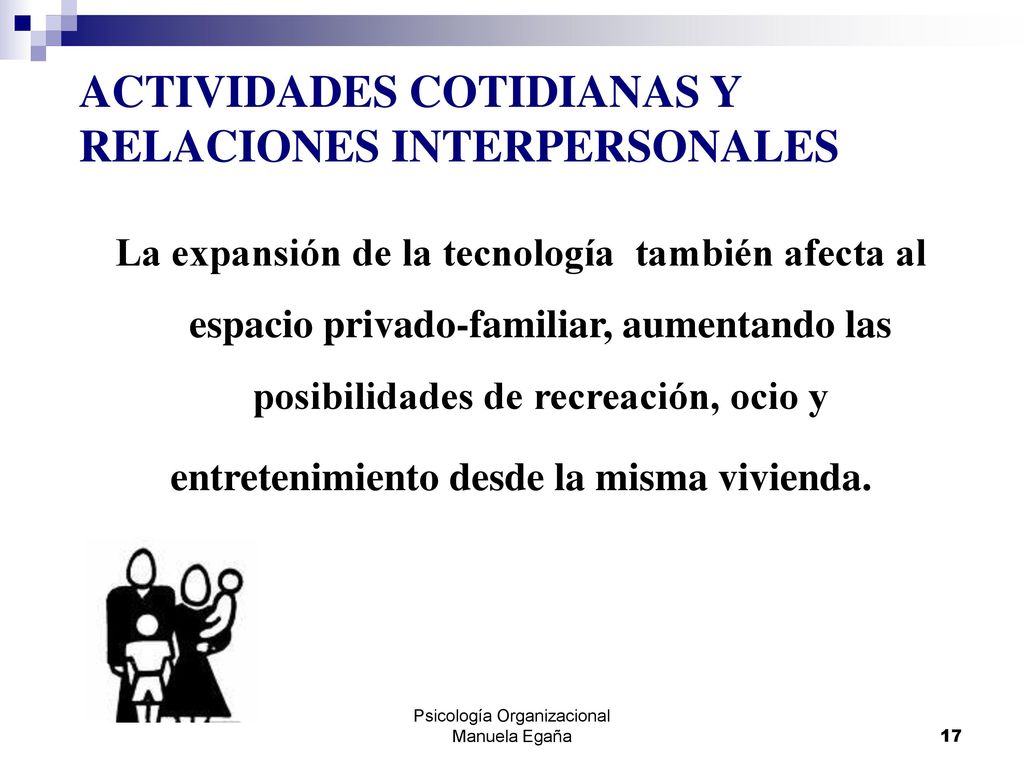 ACTIVIDADES COTIDIANAS Y RELACIONES INTERPERSONALES

La expansión de la tecnología también afecta al espacio privado-familiar, aumentando las posibilidades de recreación, ocio y entretenimiento desde la misma vivienda.

Psicología Organizacional
Manuela Egaña

17